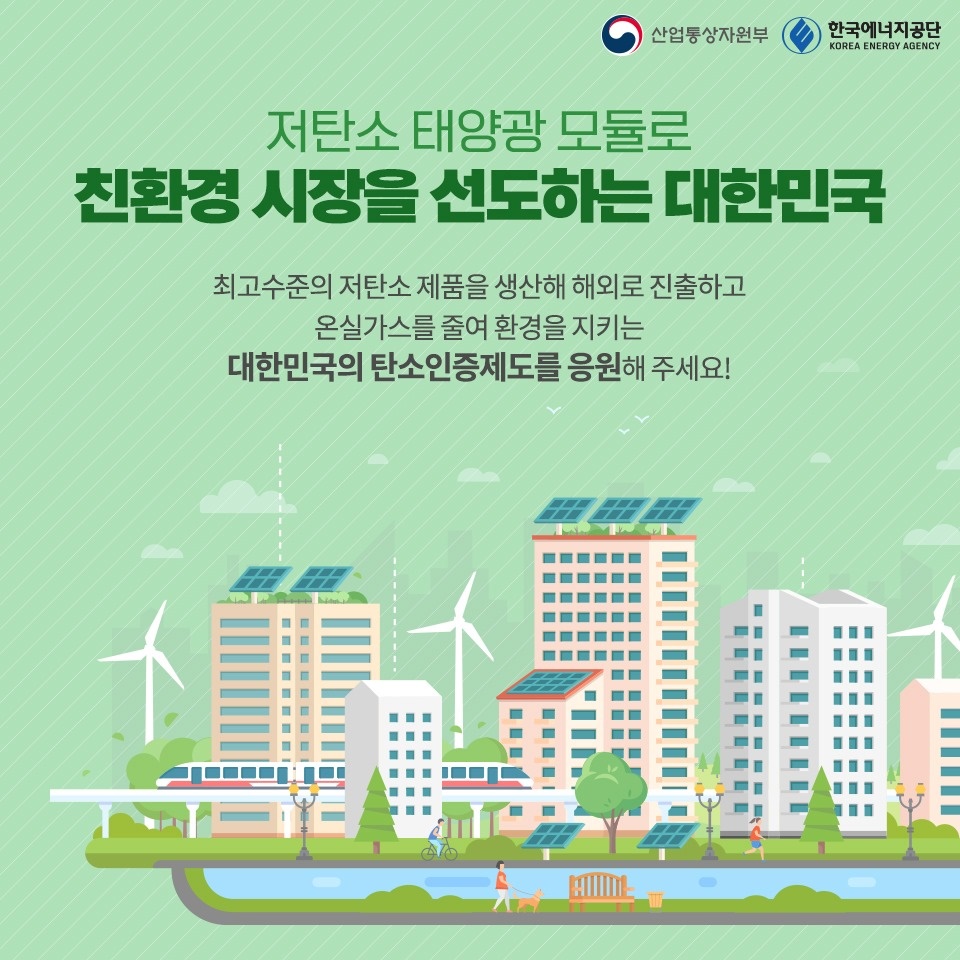 산업통상자원부 한국에너지공단 KOREA ENERGY AGENCY

저탄소 태양광 모듈로
친환경 시장을 선도하는 대한민국

최고수준의 저탄소 제품을 생산해 해외로 진출하고
온실가스를 줄여 환경을 지키는
대한민국의 탄소인증제도를 응원해 주세요!